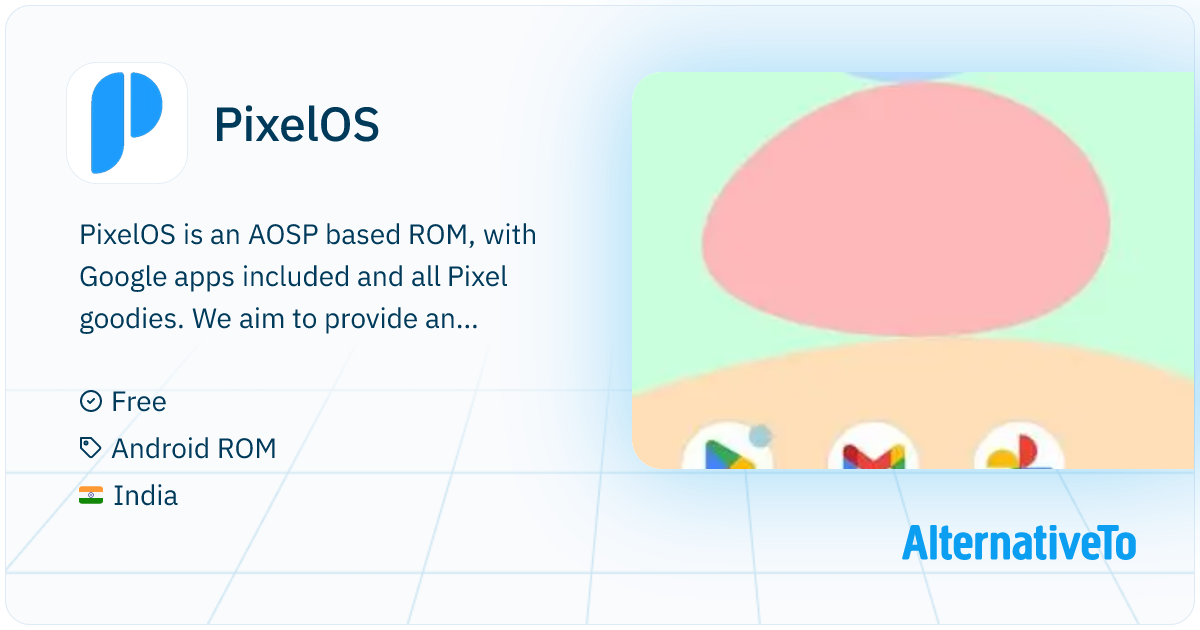 PixelOS

PixelOS is an AOSP based ROM, with Google apps included and all Pixel goodies. We aim to provide an...

Free
Android ROM
India

AlternativeTo